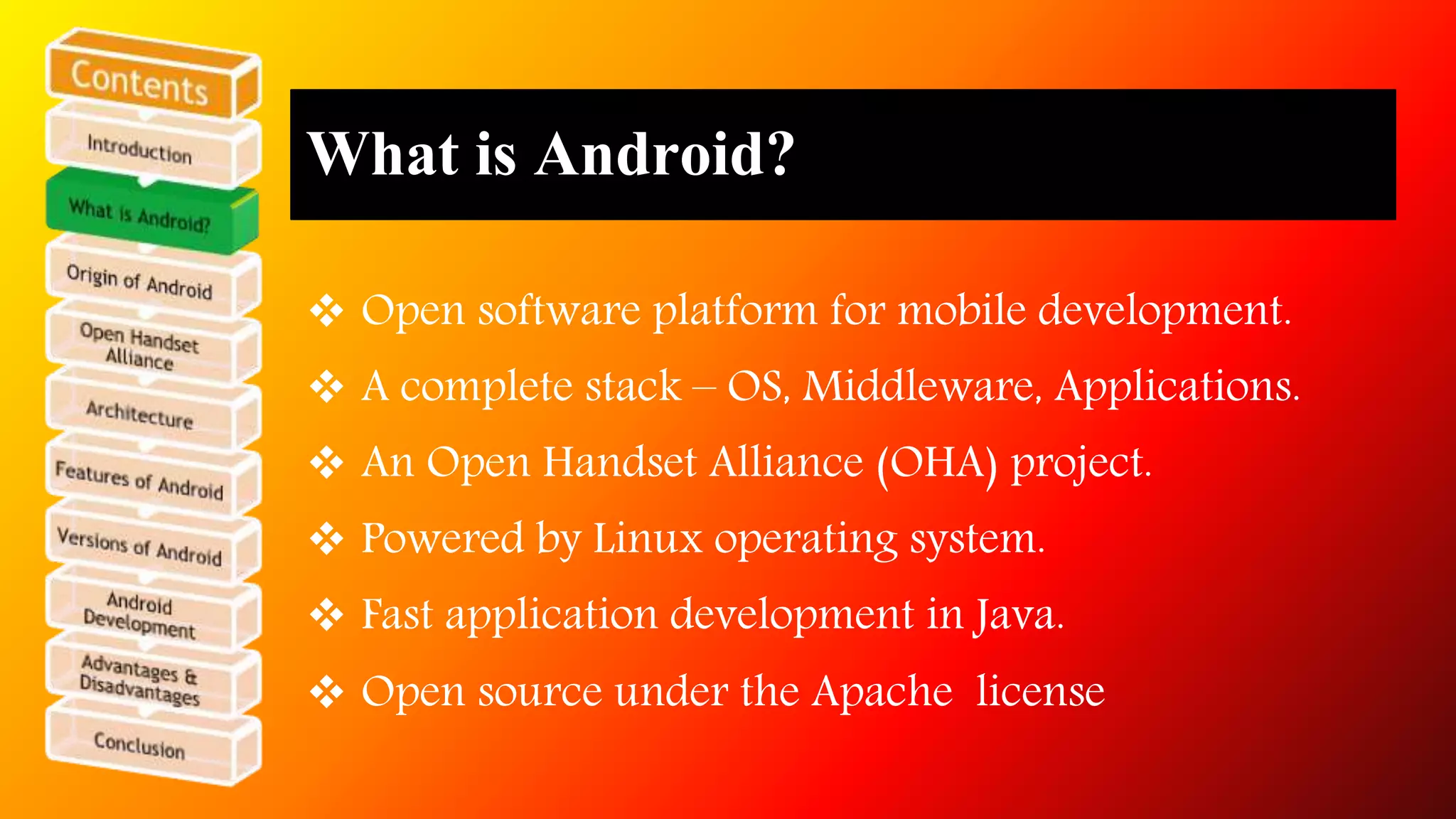 Contents
Introduction
What is Android?
Origin of Android
Open Handset Alliance
Architecture
Features of Android
Versions of Android
Android Development
Advantages & Disadvantages
Conclusion

What is Android?

❖ Open software platform for mobile development.
❖ A complete stack – OS, Middleware, Applications.
❖ An Open Handset Alliance (OHA) project.
❖ Powered by Linux operating system.
❖ Fast application development in Java.
❖ Open source under the Apache license